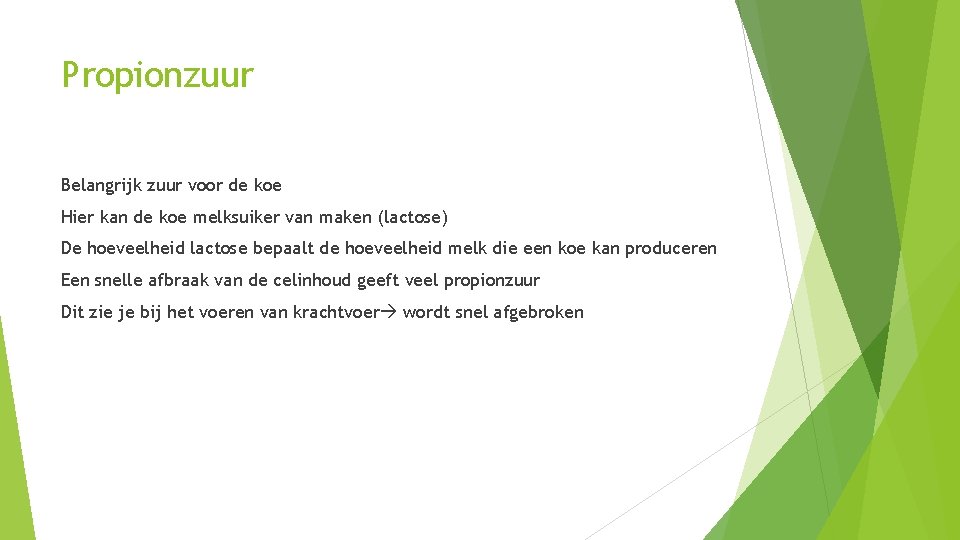 Propionzuur

Belangrijk zuur voor de koe

Hier kan de koe melksuiker van maken (lactose)

De hoeveelheid lactose bepaalt de hoeveelheid melk die een koe kan produceren

Een snelle afbraak van de celinhoud geeft veel propionzuur

Dit zie je bij het voeren van krachtvoer→ wordt snel afgebroken